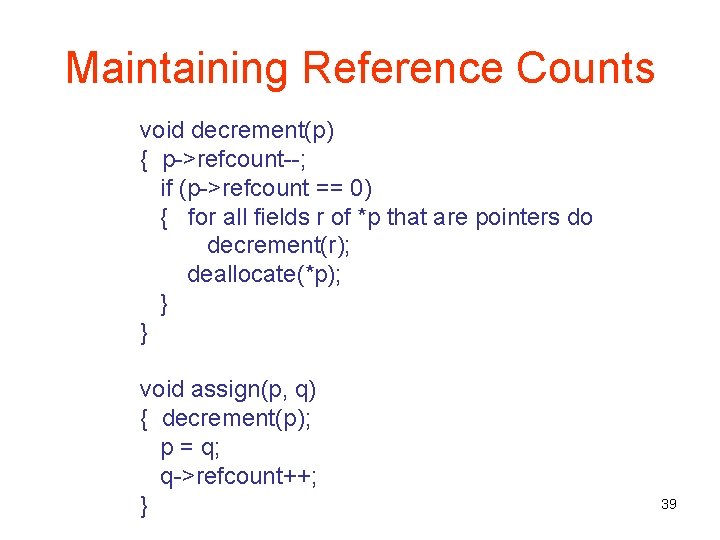 Maintaining Reference Counts

void decrement(p)
{ p->refcount--;
 if (p->refcount == 0)
 { for all fields r of *p that are pointers do
 decrement(r);
 deallocate(*p);
 }
}

void assign(p, q)
{ decrement(p);
 p = q;
 q->refcount++;
}

39